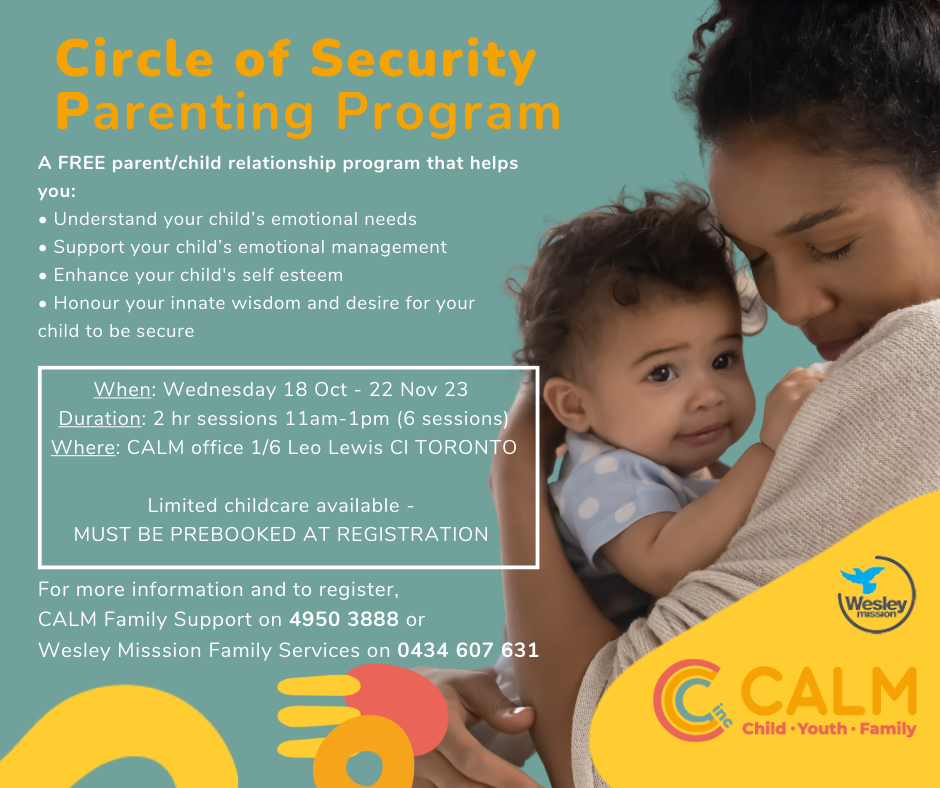 Circle of Security Parenting Program

A FREE parent/child relationship program that helps you:
• Understand your child's emotional needs
• Support your child's emotional management
• Enhance your child's self esteem
• Honour your innate wisdom and desire for your child to be secure

When: Wednesday 18 Oct - 22 Nov 23
Duration: 2 hr sessions 11am-1pm (6 sessions)
Where: CALM office 1/6 Leo Lewis Cl TORONTO

Limited childcare available - MUST BE PREBOOKED AT REGISTRATION

For more information and to register, CALM Family Support on 4950 3888 or Wesley Misssion Family Services on 0434 607 631

Wesley mission

inc CALM
Child · Youth · Family